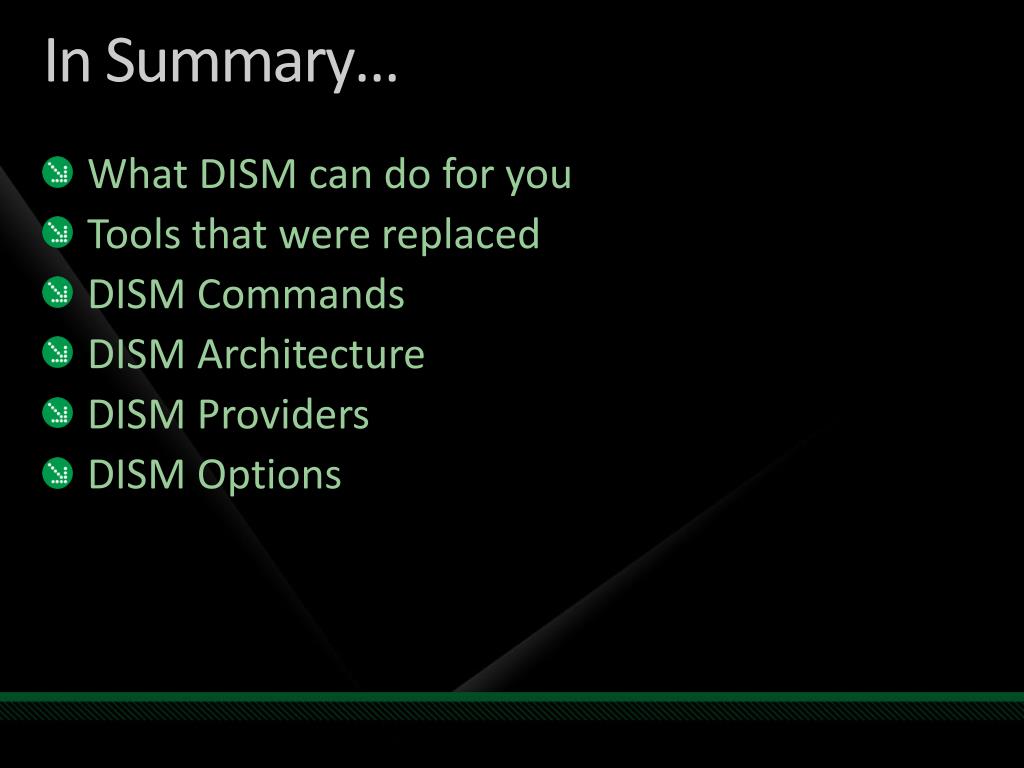 In Summary…

What DISM can do for you
Tools that were replaced
DISM Commands
DISM Architecture
DISM Providers
DISM Options